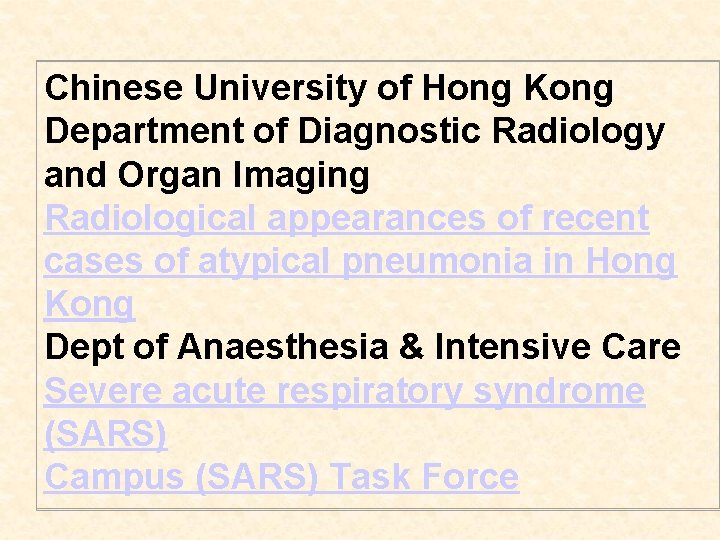 Chinese University of Hong Kong
Department of Diagnostic Radiology and Organ Imaging
Radiological appearances of recent cases of atypical pneumonia in Hong Kong
Dept of Anaesthesia & Intensive Care
Severe acute respiratory syndrome (SARS)
Campus (SARS) Task Force